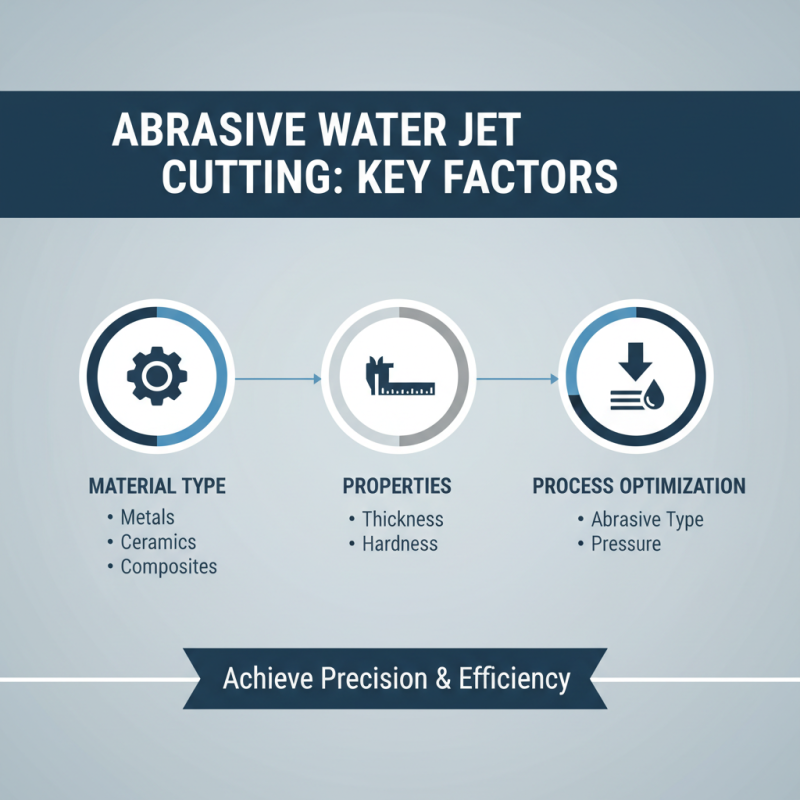 ABRASIVE WATER JET CUTTING: KEY FACTORS

MATERIAL TYPE
• Metals
• Ceramics
• Composites

PROPERTIES
• Thickness
• Hardness

PROCESS OPTIMIZATION
• Abrasive Type
• Pressure

Achieve Precision & Efficiency